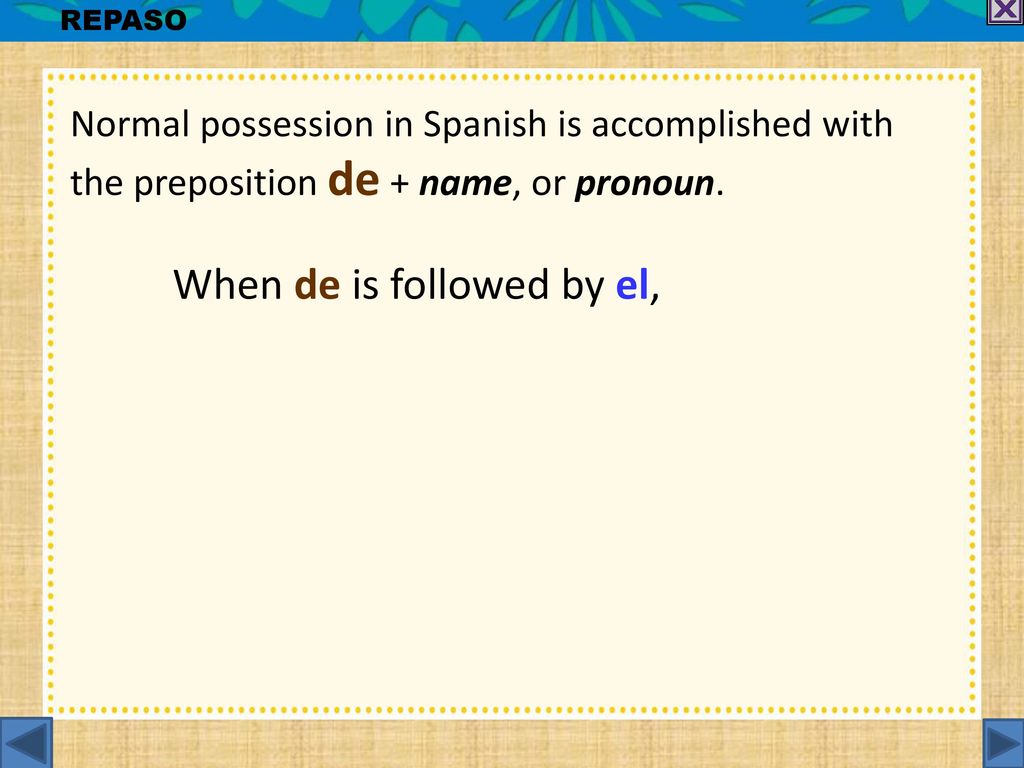 REPASO

Normal possession in Spanish is accomplished with the preposition de + name, or pronoun.

When de is followed by el,